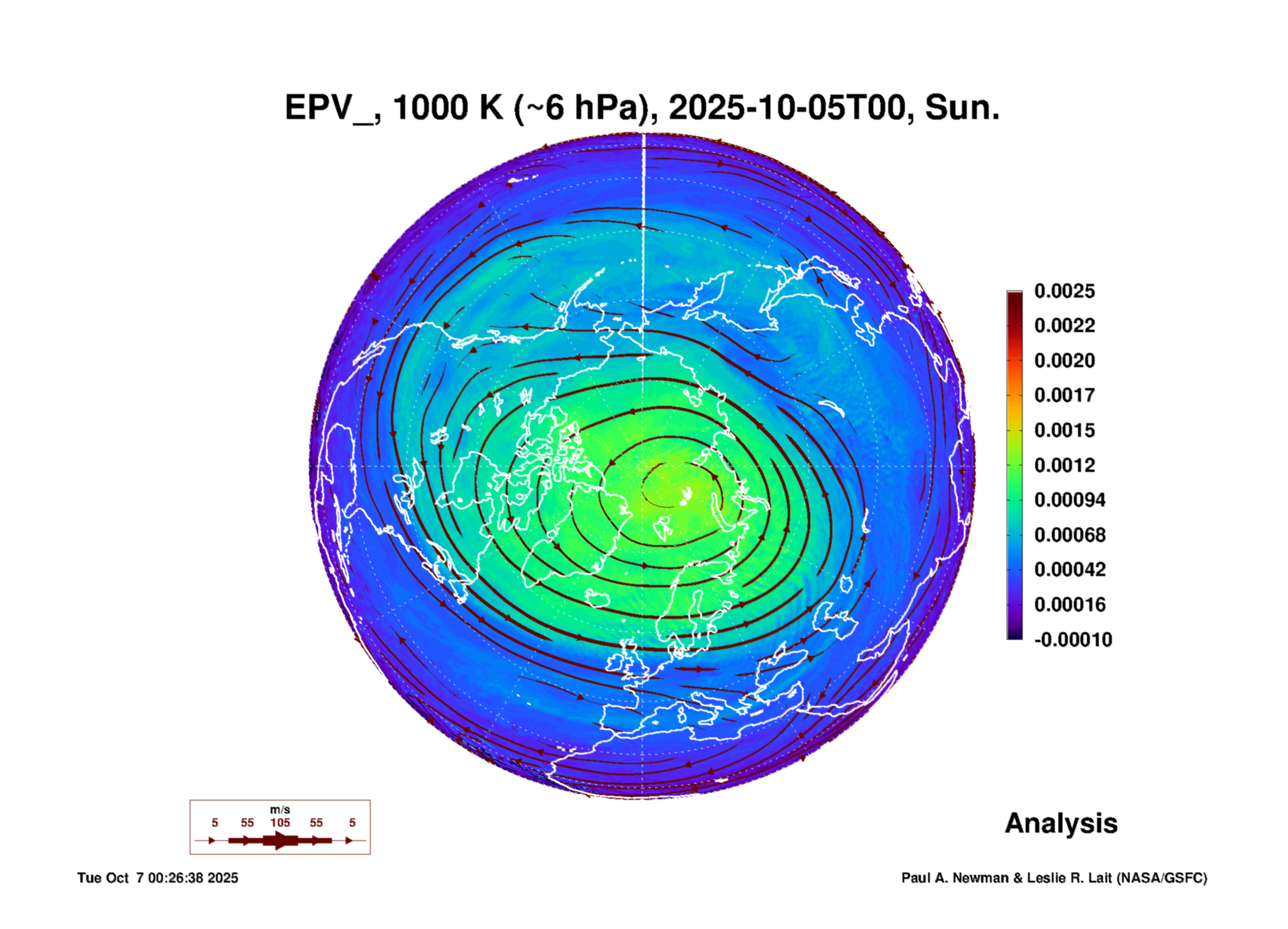 EPV_, 1000 K (~6 hPa), 2025-10-05T00, Sun.

0.0025
0.0022
0.0020
0.0017
0.0015
0.0012
0.00094
0.00068
0.00042
0.00016
-0.00010

m/s
5 55 105 55 5

Analysis

Tue Oct 7 00:26:38 2025

Paul A. Newman & Leslie R. Lait (NASA/GSFC)